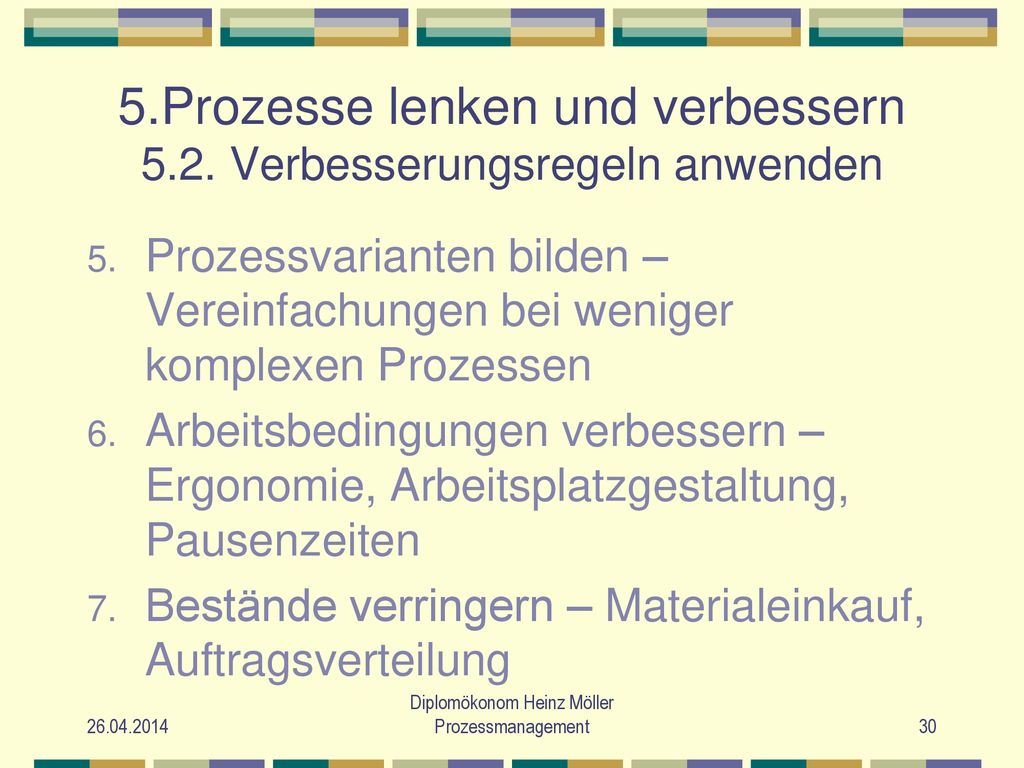 5.Prozesse lenken und verbessern
5.2. Verbesserungsregeln anwenden

5. Prozessvarianten bilden – Vereinfachungen bei weniger komplexen Prozessen
6. Arbeitsbedingungen verbessern – Ergonomie, Arbeitsplatzgestaltung, Pausenzeiten
7. Bestände verringern – Materialeinkauf, Auftragsverteilung

26.04.2014

Diplomökonom Heinz Möller
Prozessmanagement

30